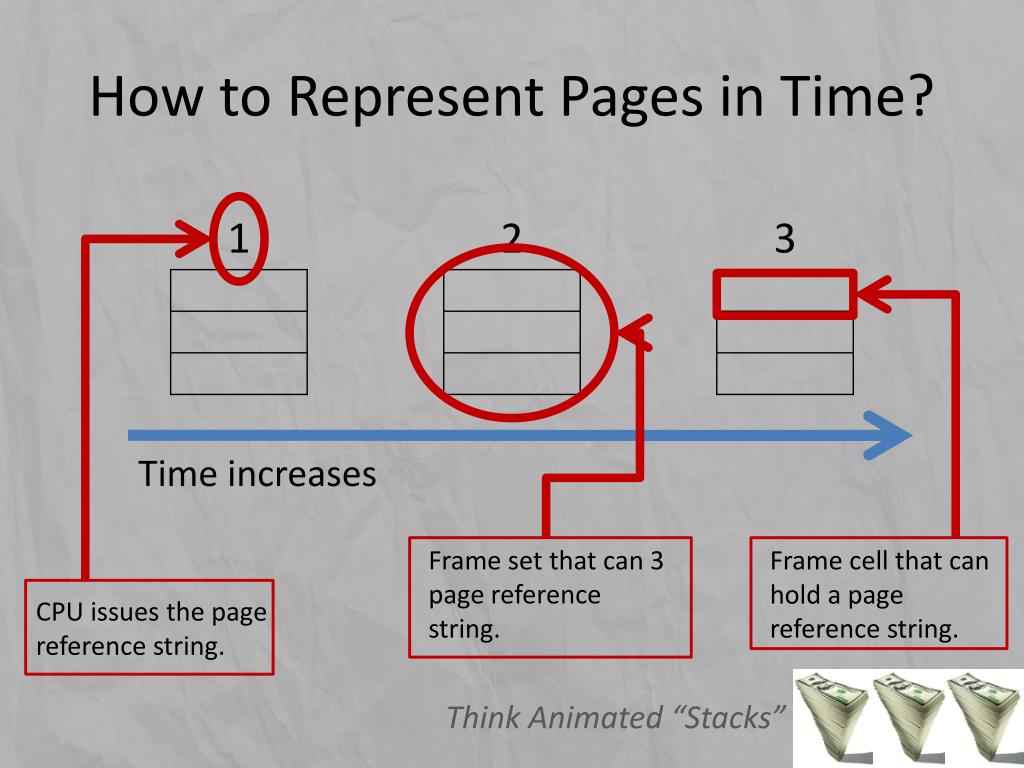 How to Represent Pages in Time?

1

2

3

Time increases

CPU issues the page reference string.

Frame set that can 3 page reference string.

Frame cell that can hold a page reference string.

Think Animated “Stacks”